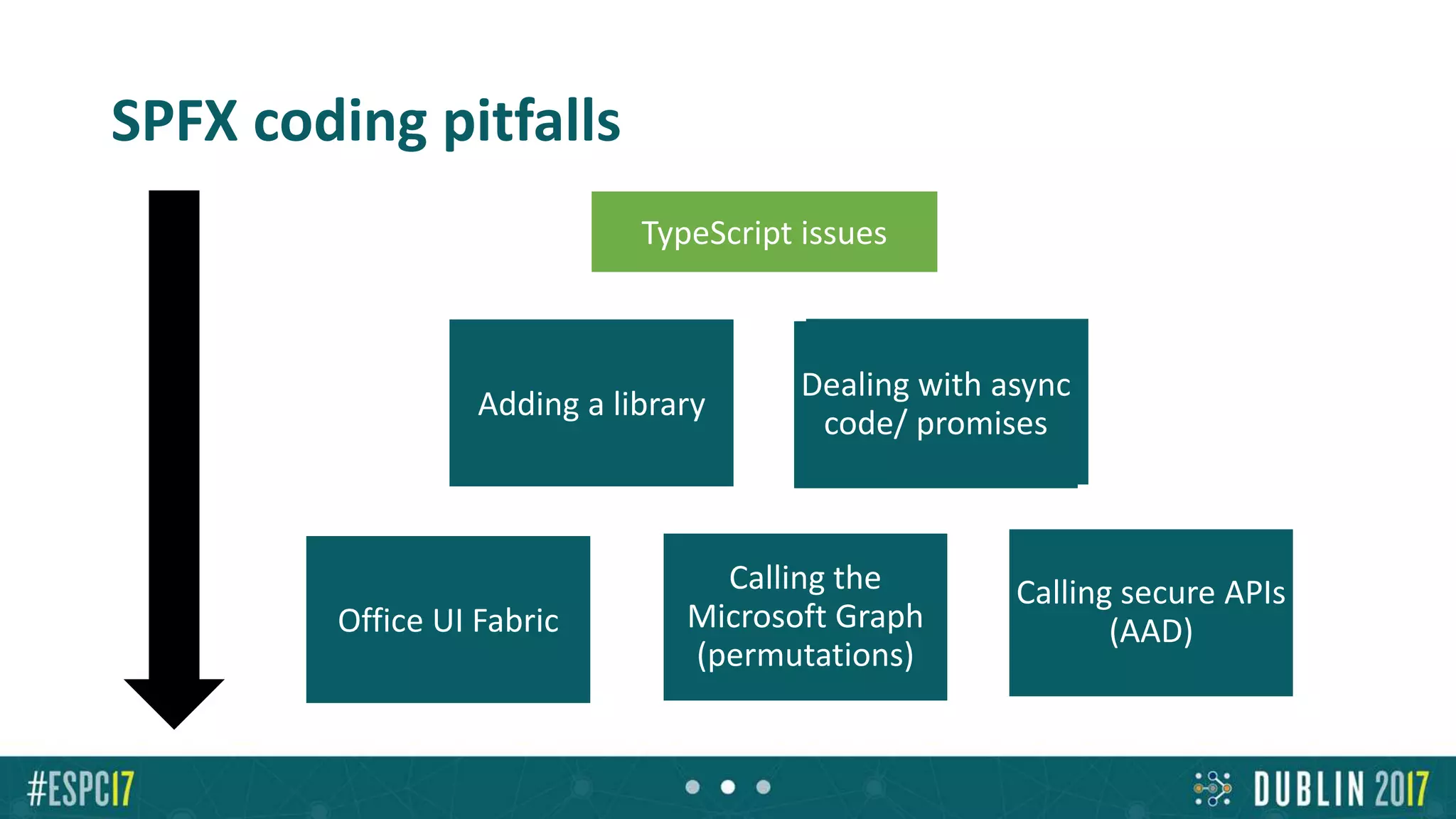 SPFX coding pitfalls

TypeScript issues

Adding a library

Dealing with async code/ promises

Office UI Fabric

Calling the Microsoft Graph (permutations)

Calling secure APIs (AAD)

#ESPC17

DUBLIN 2017